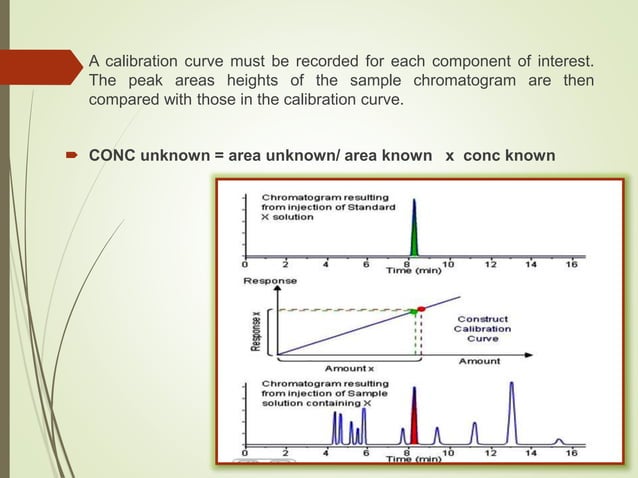 A calibration curve must be recorded for each component of interest. The peak areas heights of the sample chromatogram are then compared with those in the calibration curve.

CONC unknown = area unknown/ area known x conc known

Chromatogram resulting from injection of Standard X solution

0 2 4 6 8 10 12 14 16
Time (min)

Response

Response x

Construct Calibration Curve

Amount x

Amount

Chromatogram resulting from injection of Sample solution containing X

0 2 4 6 8 10 12 14 16
Time (min)